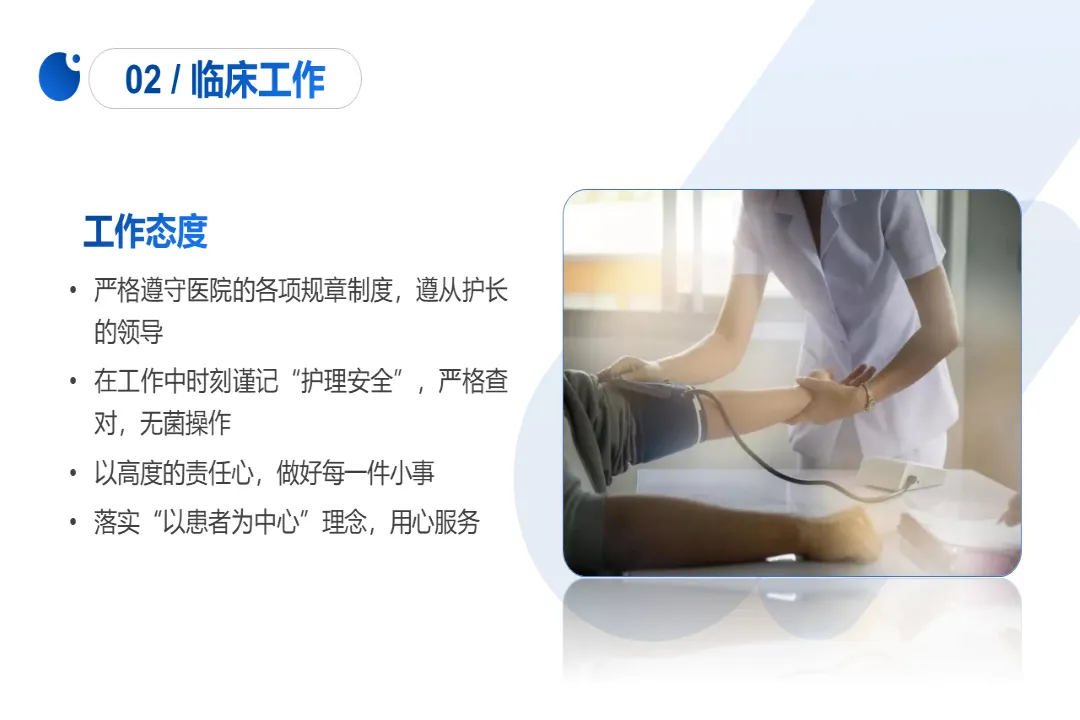 02 / 临床工作

工作态度

• 严格遵守医院的各项规章制度，遵从护长的领导
• 在工作中时刻谨记“护理安全”，严格查对，无菌操作
• 以高度的责任心，做好每一件小事
• 落实“以患者为中心”理念，用心服务